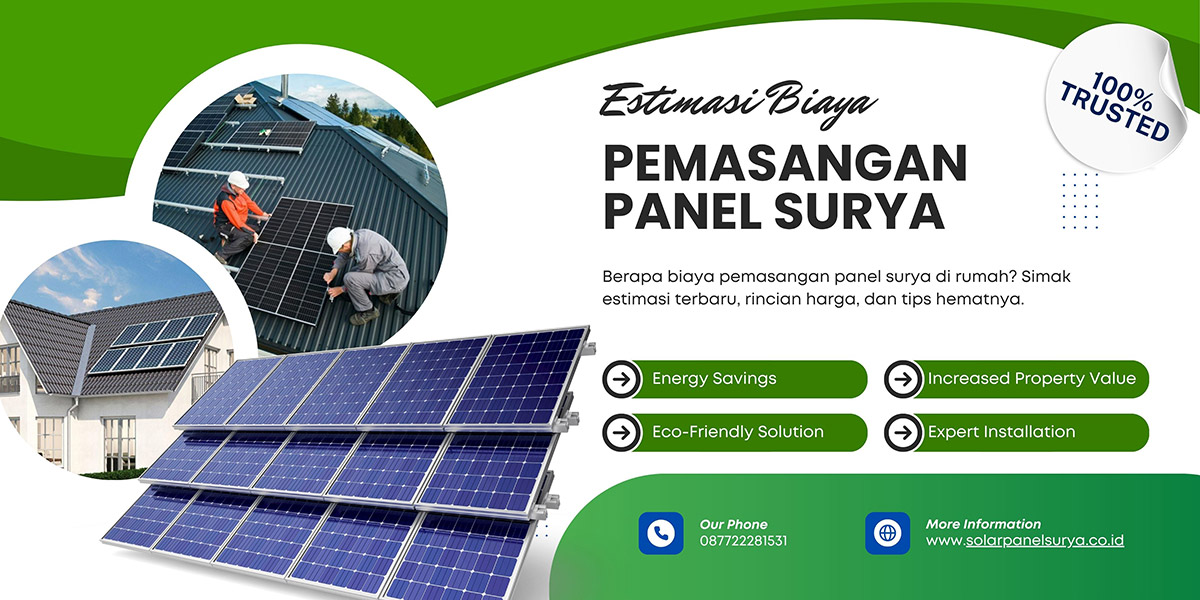 100% TRUSTED

Estimasi Biaya

PEMASANGAN PANEL SURYA

Berapa biaya pemasangan panel surya di rumah? Simak estimasi terbaru, rincian harga, dan tips hematnya.

Energy Savings

Increased Property Value

Eco-Friendly Solution

Expert Installation

Our Phone
087722281531

More Information
www.solarpanelsurya.co.id